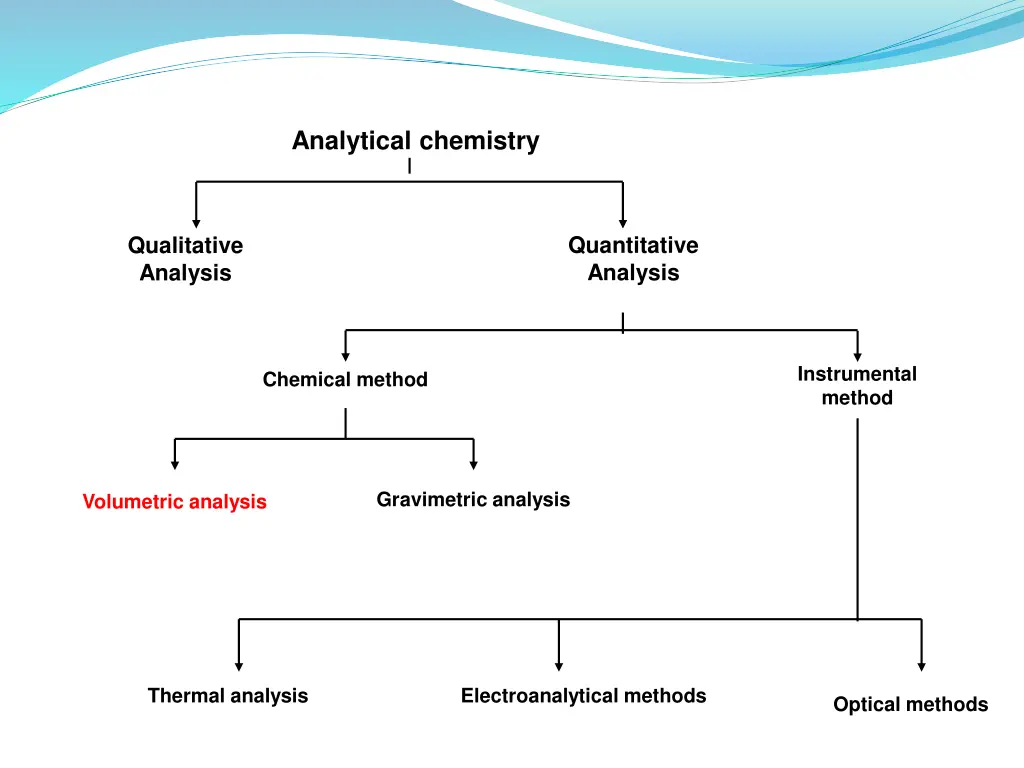 Analytical chemistry

Qualitative Analysis

Quantitative Analysis

Chemical method

Instrumental method

Volumetric analysis

Gravimetric analysis

Thermal analysis

Electroanalytical methods

Optical methods